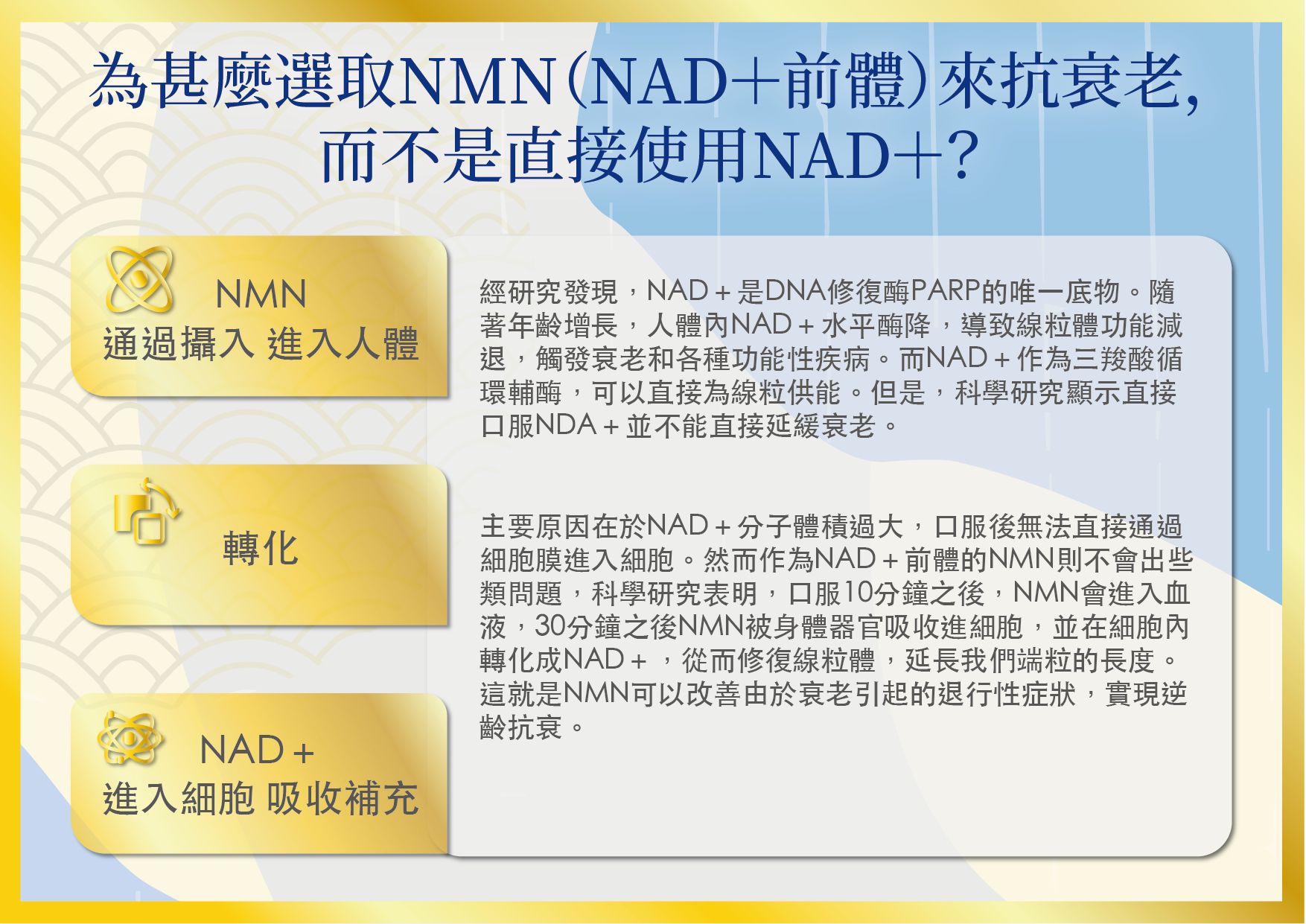 為甚麼選取NMN(NAD+前體)來抗衰老,
而不是直接使用NAD+?

NMN
通過攝入 進入人體

轉化

NAD+
進入細胞 吸收補充

經研究發現，NAD+是DNA修復酶PARP的唯一底物。隨著年齡增長，人體內NAD+水平酶降，導致線粒體功能減退，觸發衰老和各種功能性疾病。而NAD+作為三羧酸循環輔酶，可以直接為線粒供能。但是，科學研究顯示直接口服NDA+並不能直接延緩衰老。

主要原因在於NAD+分子體積過大，口服後無法直接通過細胞膜進入細胞。然而作為NAD+前體的NMN則不會出些類問題，科學研究表明，口服10分鐘之後，NMN會進入血液，30分鐘之後NMN被身體器官吸收進細胞，並在細胞內轉化成NAD+，從而修復線粒體，延長我們端粒的長度。這就是NMN可以改善由於衰老引起的退行性症狀，實現逆齡抗衰。